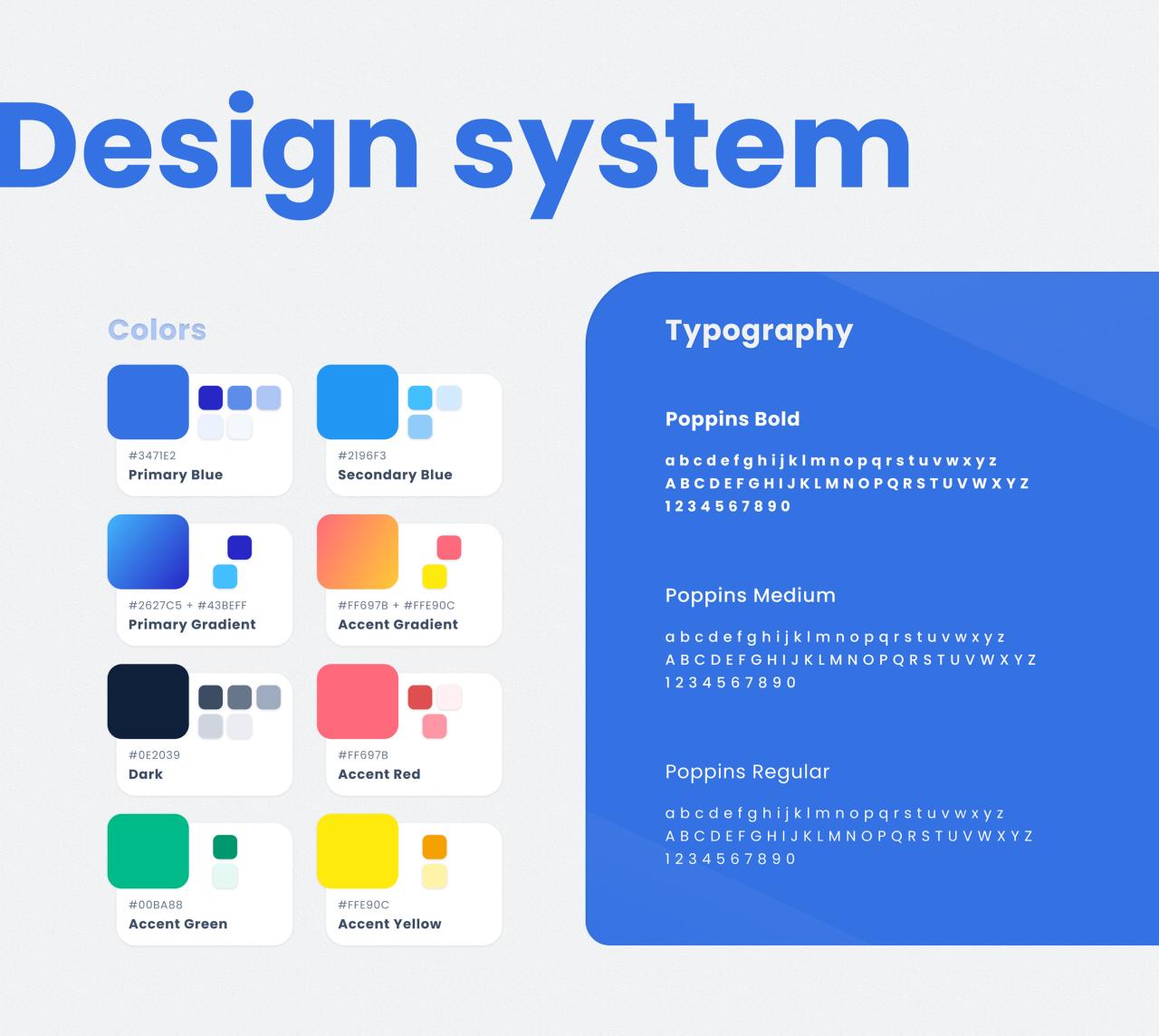 Design system

Colors

#3471E2
Primary Blue

#2196F3
Secondary Blue

#2627C5 + #43BEFF
Primary Gradient

#FF697B + #FFE90C
Accent Gradient

#0E2039
Dark

#FF697B
Accent Red

#00BA88
Accent Green

#FFE90C
Accent Yellow

Typography

Poppins Bold

a b c d e f g h i j k l m n o p q r s t u v w x y z
A B C D E F G H I J K L M N O P Q R S T U V W X Y Z
1 2 3 4 5 6 7 8 9 0

Poppins Medium

a b c d e f g h i j k l m n o p q r s t u v w x y z
A B C D E F G H I J K L M N O P Q R S T U V W X Y Z
1 2 3 4 5 6 7 8 9 0

Poppins Regular

a b c d e f g h i j k l m n o p q r s t u v w x y z
A B C D E F G H I J K L M N O P Q R S T U V W X Y Z
1 2 3 4 5 6 7 8 9 0